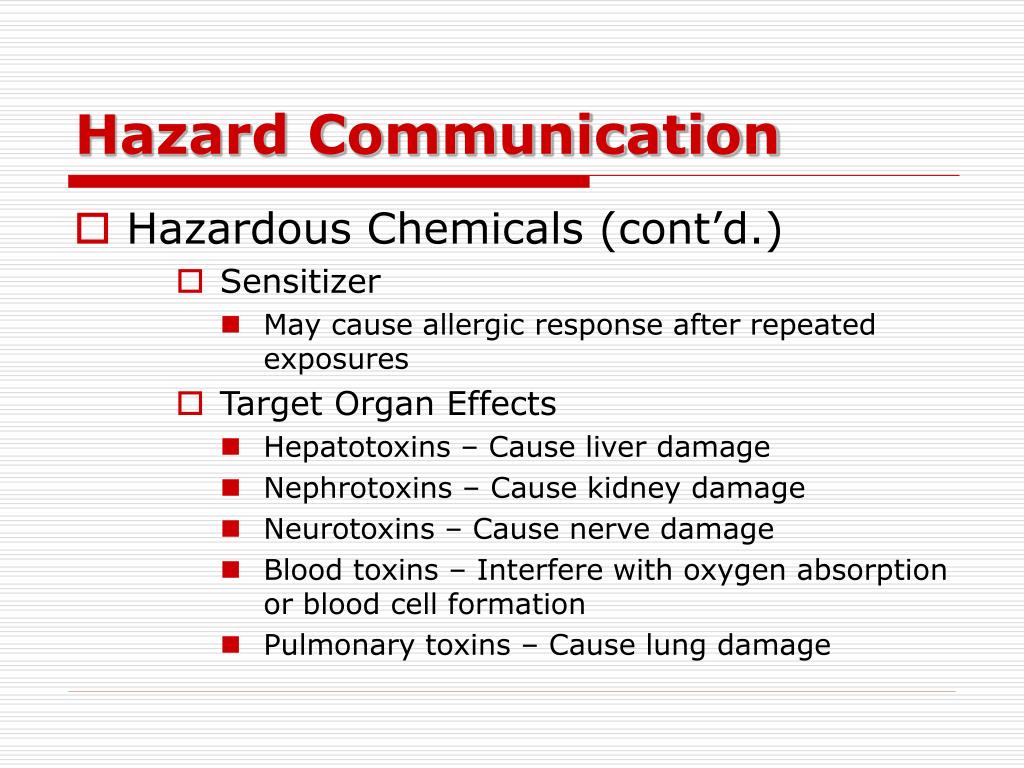 Hazard Communication

Hazardous Chemicals (cont’d.)

Sensitizer

May cause allergic response after repeated exposures

Target Organ Effects

Hepatotoxins – Cause liver damage

Nephrotoxins – Cause kidney damage

Neurotoxins – Cause nerve damage

Blood toxins – Interfere with oxygen absorption or blood cell formation

Pulmonary toxins – Cause lung damage